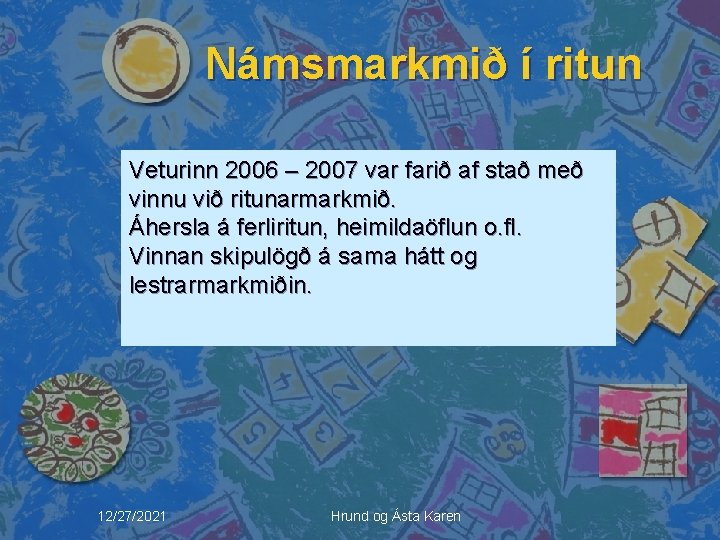 Námsmarkmið í ritun

Veturinn 2006 – 2007 var farið af stað með vinnu við ritunarmarkmið.
Áhersla á ferliritun, heimildaöflun o.fl.
Vinnan skipulögð á sama hátt og lestrarmarkmiðin.

12/27/2021

Hrund og Ásta Karen